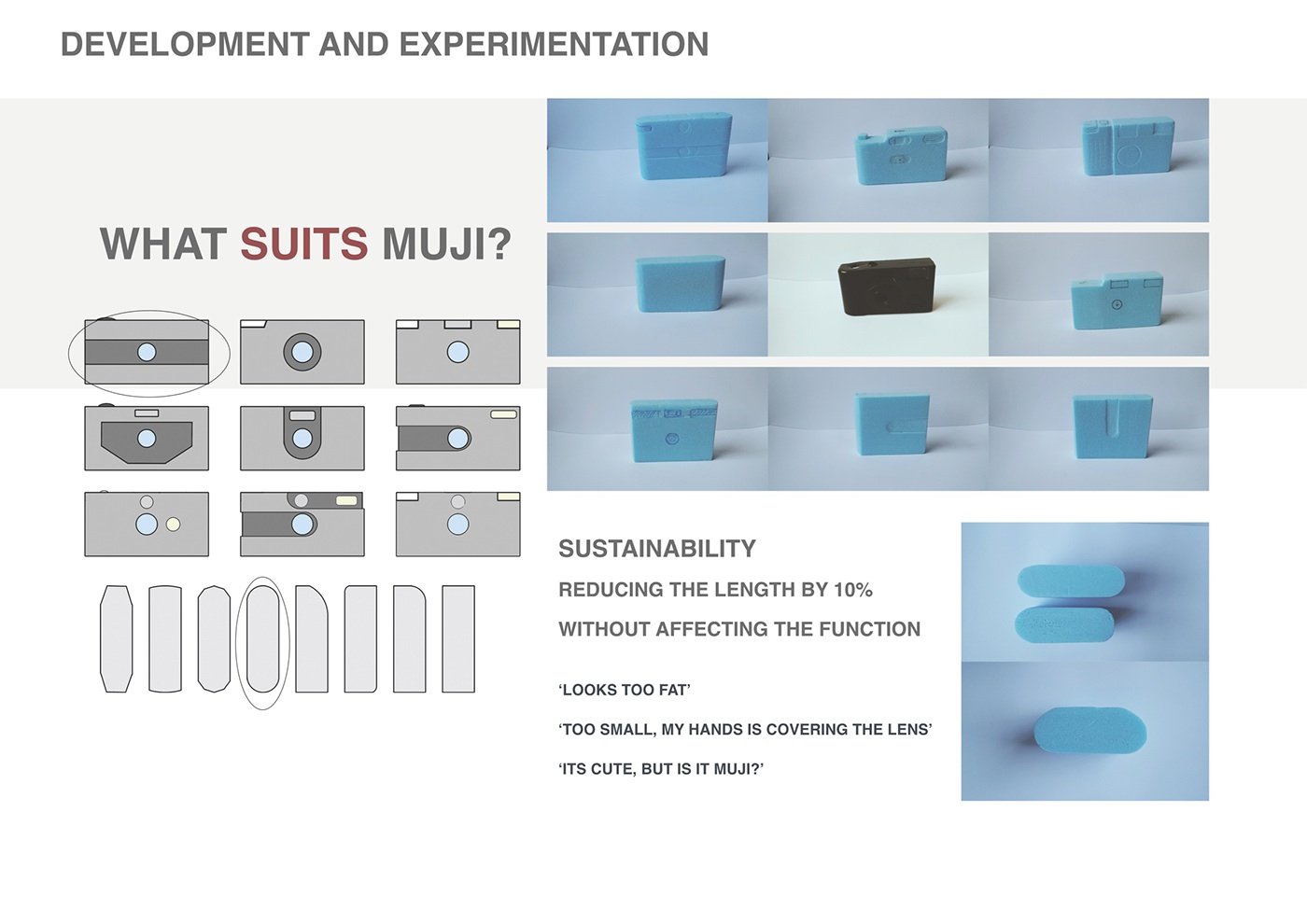 DEVELOPMENT AND EXPERIMENTATION

WHAT SUITS MUJI?

SUSTAINABILITY

REDUCING THE LENGTH BY 10%

WITHOUT AFFECTING THE FUNCTION

'LOOKS TOO FAT'

'TOO SMALL, MY HANDS IS COVERING THE LENS'

'ITS CUTE, BUT IS IT MUJI?'